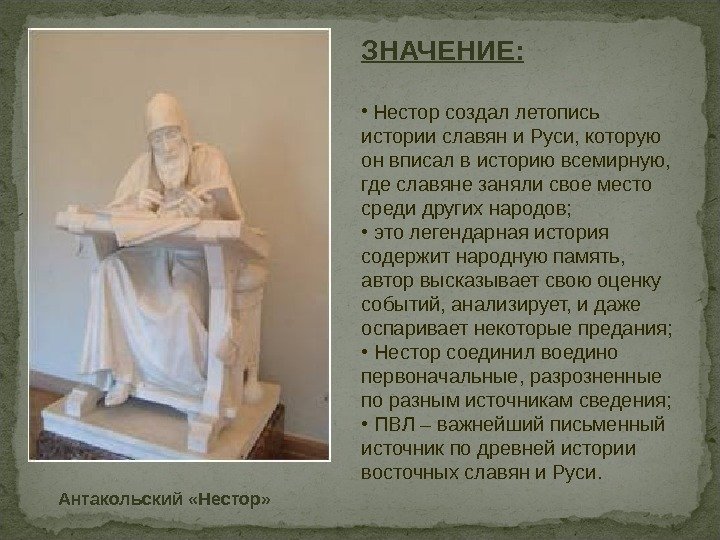 ЗНАЧЕНИЕ:

• Нестор создал летопись истории славян и Руси, которую он вписал в историю всемирную, где славяне заняли свое место среди других народов;
• это легендарная история содержит народную память, автор высказывает свою оценку событий, анализирует, и даже оспаривает некоторые предания;
• Нестор соединил воедино первоначальные, разрозненные по разным источникам сведения;
• ПВЛ – важнейший письменный источник по древней истории восточных славян и Руси.

Антакольский «Нестор»